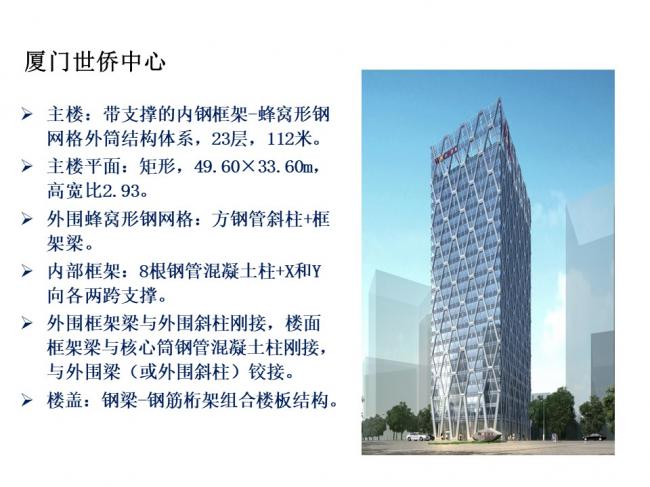 厦门世侨中心

➢ 主楼：带支撑的内钢框架-蜂窝形钢网格外筒结构体系，23层，112米。
➢ 主楼平面：矩形，49.60×33.60m，高宽比2.93。
➢ 外围蜂窝形钢网格：方钢管斜柱+框架梁。
➢ 内部框架：8根钢管混凝土柱+X和Y向各两跨支撑。
➢ 外围框架梁与外围斜柱刚接，楼面框架梁与核心筒钢管混凝土柱刚接，与外围梁（或外围斜柱）铰接。
➢ 楼盖：钢梁-钢筋桁架组合楼板结构。